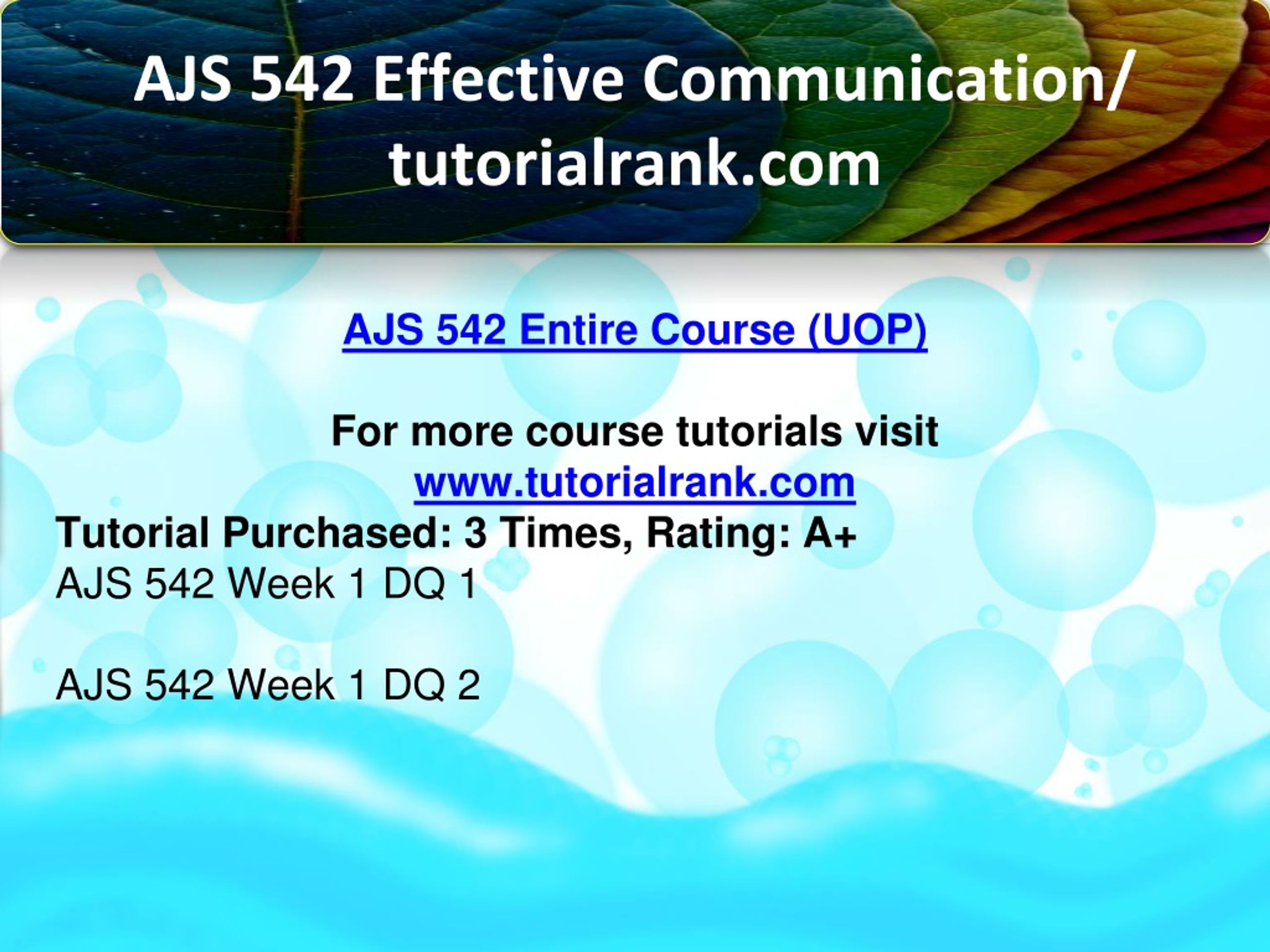 AJS 542 Effective Communication/ tutorialrank.com

AJS 542 Entire Course (UOP)

For more course tutorials visit
www.tutorialrank.com
Tutorial Purchased: 3 Times, Rating: A+
AJS 542 Week 1 DQ 1

AJS 542 Week 1 DQ 2